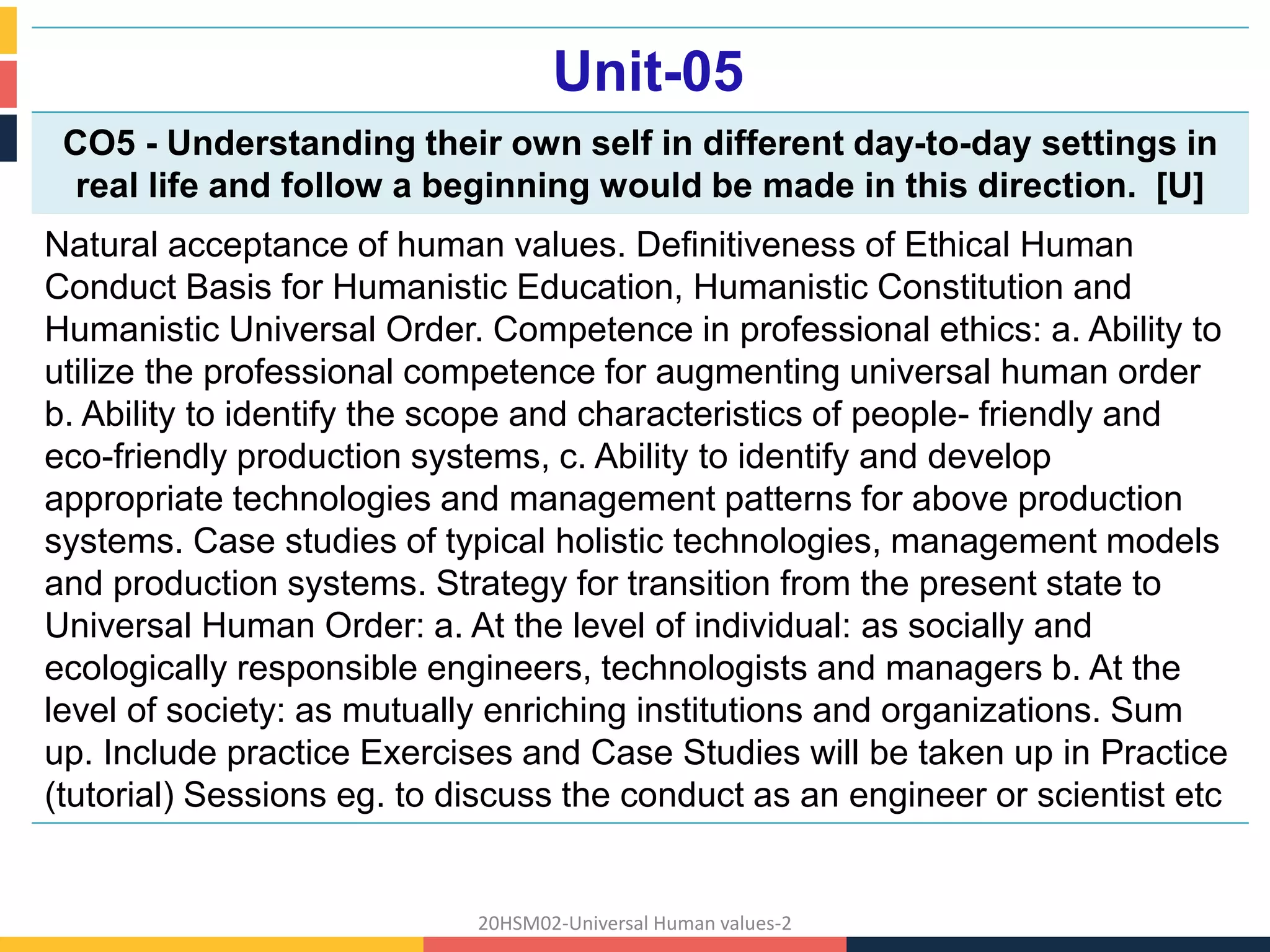 Unit-05

CO5 - Understanding their own self in different day-to-day settings in real life and follow a beginning would be made in this direction. [U]

Natural acceptance of human values. Definitiveness of Ethical Human Conduct Basis for Humanistic Education, Humanistic Constitution and Humanistic Universal Order. Competence in professional ethics: a. Ability to utilize the professional competence for augmenting universal human order b. Ability to identify the scope and characteristics of people- friendly and eco-friendly production systems, c. Ability to identify and develop appropriate technologies and management patterns for above production systems. Case studies of typical holistic technologies, management models and production systems. Strategy for transition from the present state to Universal Human Order: a. At the level of individual: as socially and ecologically responsible engineers, technologists and managers b. At the level of society: as mutually enriching institutions and organizations. Sum up. Include practice Exercises and Case Studies will be taken up in Practice (tutorial) Sessions eg. to discuss the conduct as an engineer or scientist etc

20HSM02-Universal Human values-2